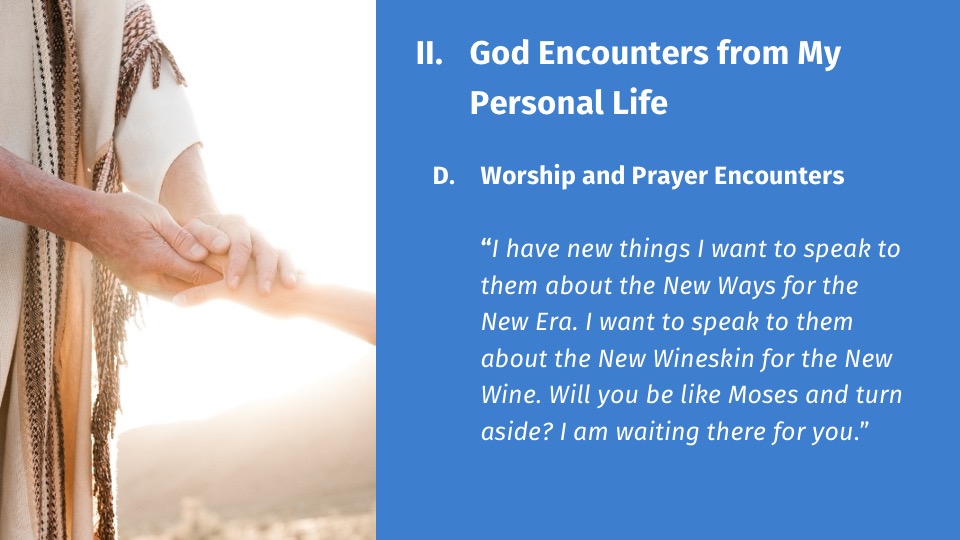 II. God Encounters from My Personal Life

D. Worship and Prayer Encounters

“I have new things I want to speak to them about the New Ways for the New Era. I want to speak to them about the New Wineskin for the New Wine. Will you be like Moses and turn aside? I am waiting there for you.”